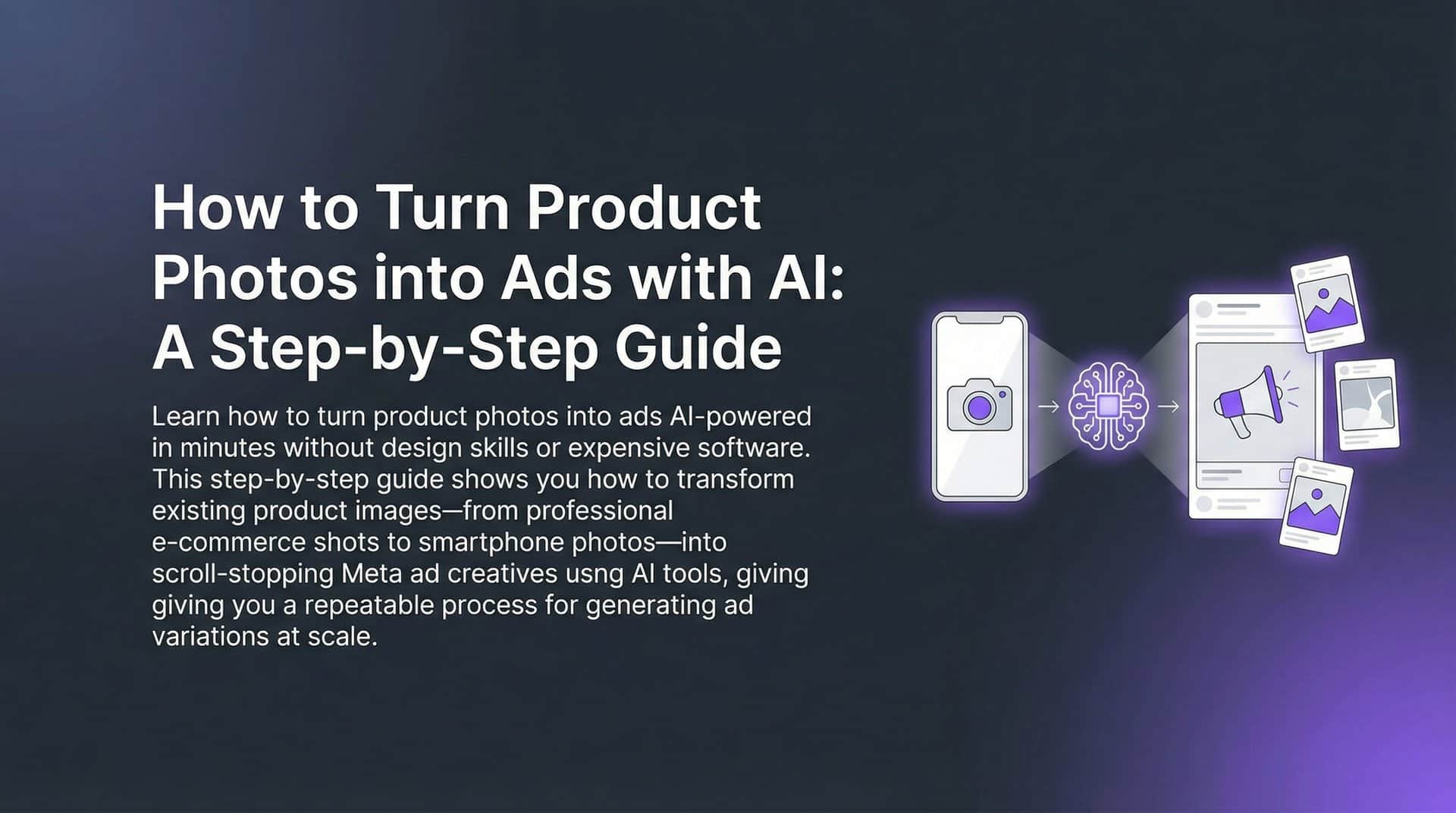 How to Turn Product Photos into Ads with AI: A Step-by-Step Guide

Learn how to turn product photos into ads AI-powered in minutes without design skills or expensive software. This step-by-step guide shows you how to transform existing product images—from professional e-commerce shots to smartphone photos—into scroll-stopping Meta ad creatives usng AI tools, giving giving you a repeatable process for generating ad variations at scale.